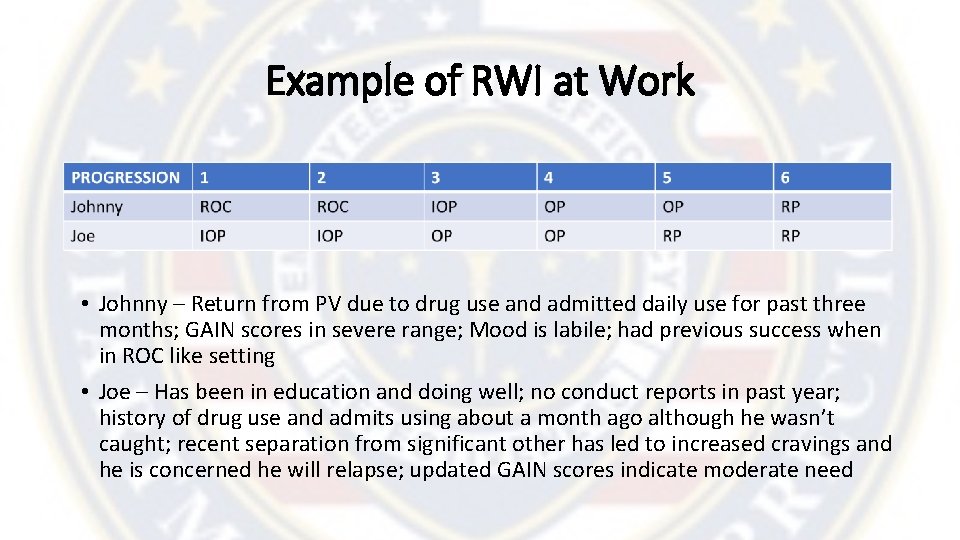 Example of RWI at Work

| PROGRESSION | 1 | 2 | 3 | 4 | 5 | 6 |
|---|---|---|---|---|---|---|
| Johnny | ROC | ROC | IOP | OP | OP | RP |
| Joe | IOP | IOP | OP | OP | RP | RP |

• Johnny – Return from PV due to drug use and admitted daily use for past three months; GAIN scores in severe range; Mood is labile; had previous success when in ROC like setting

• Joe – Has been in education and doing well; no conduct reports in past year; history of drug use and admits using about a month ago although he wasn't caught; recent separation from significant other has led to increased cravings and he is concerned he will relapse; updated GAIN scores indicate moderate need